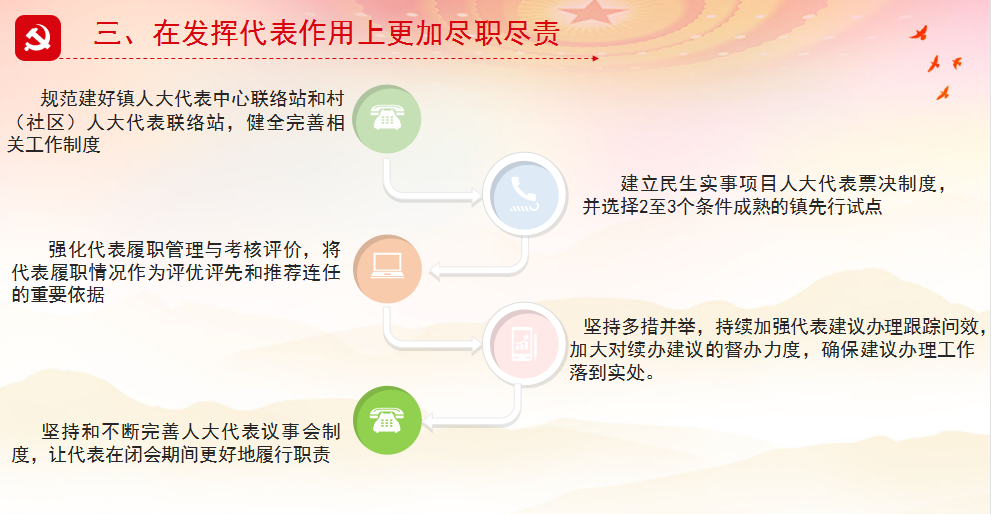 三、在发挥代表作用上更加尽职尽责

规范建好镇人大代表中心联络站和村（社区）人大代表联络站，健全完善相关工作制度

建立民生实事项目人大代表票决制度，并选择2至3个条件成熟的镇先行试点

强化代表履职管理与考核评价，将代表履职情况作为评优评先和推荐连任的重要依据

坚持多措并举，持续加强代表建议办理跟踪问效，加大对续办建议的督办力度，确保建议办理工作落到实处。

坚持和不断完善人大代表议事会制度，让代表在闭会期间更好地履行职责